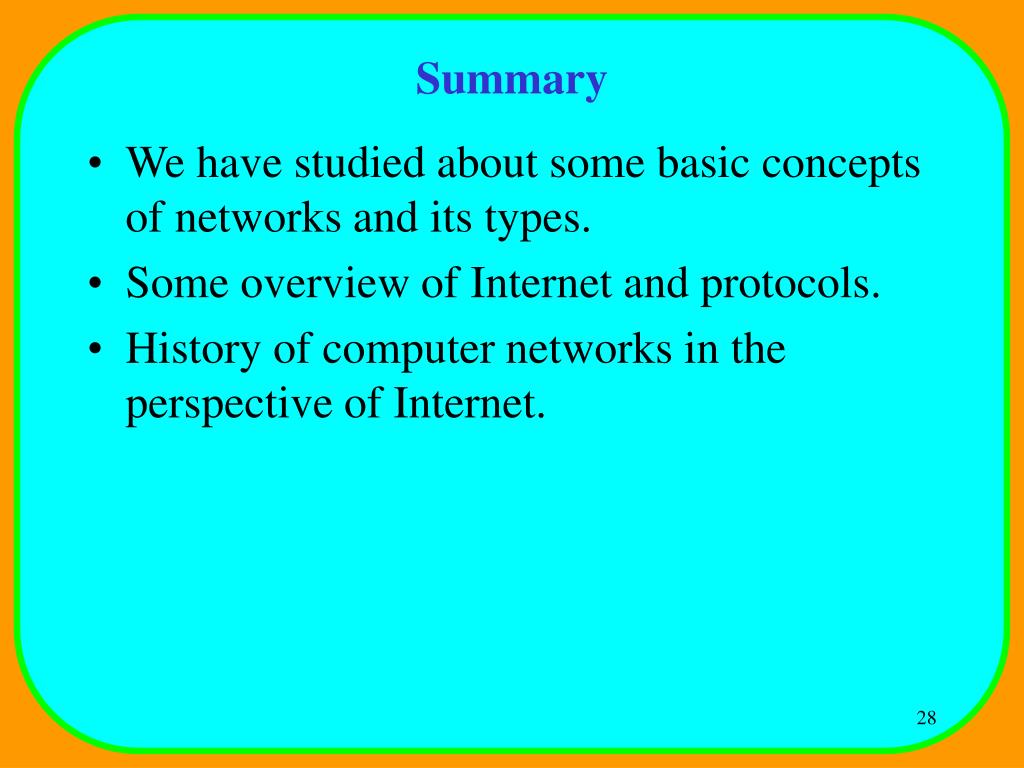 Summary

• We have studied about some basic concepts of networks and its types.
• Some overview of Internet and protocols.
• History of computer networks in the perspective of Internet.

28